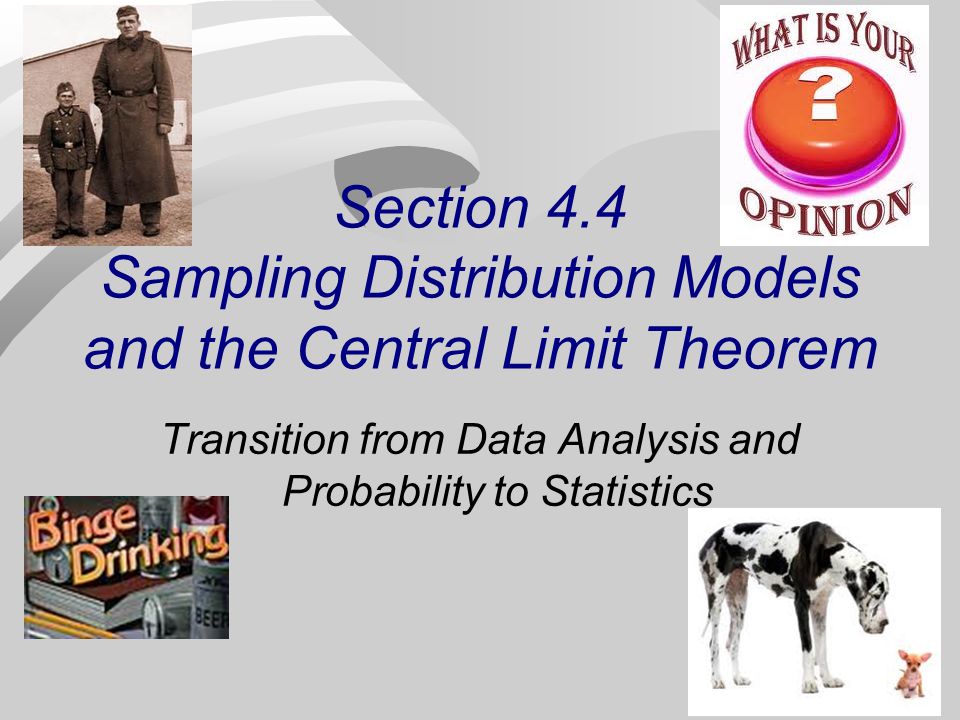 WHAT IS YOUR
?
OPINION

Section 4.4
Sampling Distribution Models and the Central Limit Theorem

Transition from Data Analysis and Probability to Statistics

Binge Drinking
BEER